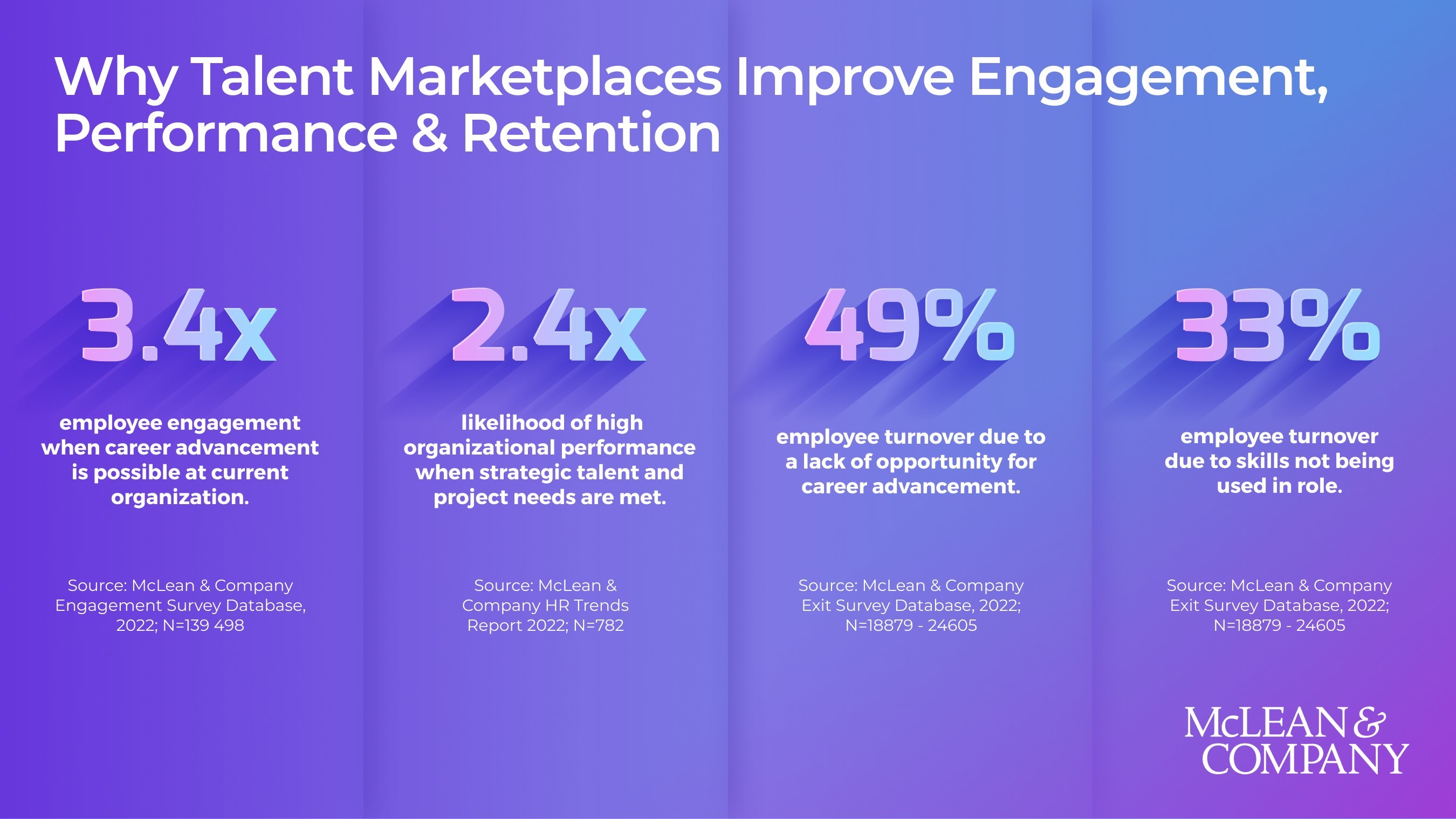 Why Talent Marketplaces Improve Engagement, Performance & Retention

3.4x

employee engagement when career advancement is possible at current organization.

Source: McLean & Company Engagement Survey Database, 2022; N=139 498

2.4x

likelihood of high organizational performance when strategic talent and project needs are met.

Source: McLean & Company HR Trends Report 2022; N=782

49%

employee turnover due to a lack of opportunity for career advancement.

Source: McLean & Company Exit Survey Database, 2022; N=18879 - 24605

33%

employee turnover due to skills not being used in role.

Source: McLean & Company Exit Survey Database, 2022; N=18879 - 24605

McLEAN & COMPANY